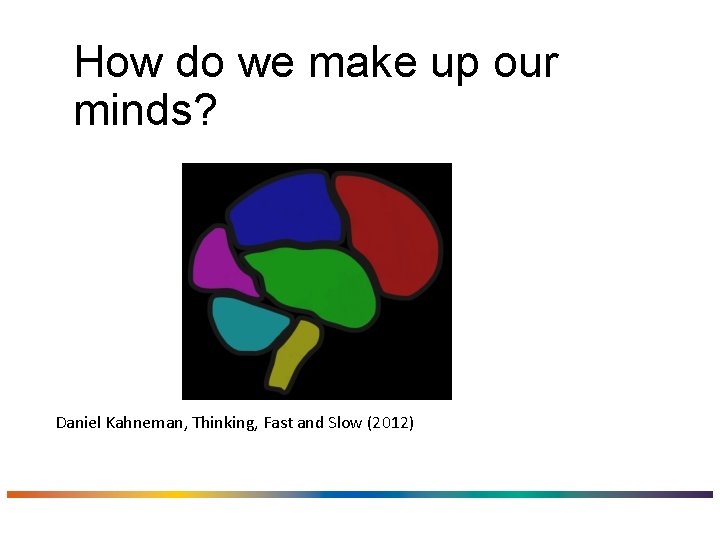 How do we make up our minds?

Daniel Kahneman, Thinking, Fast and Slow (2012)